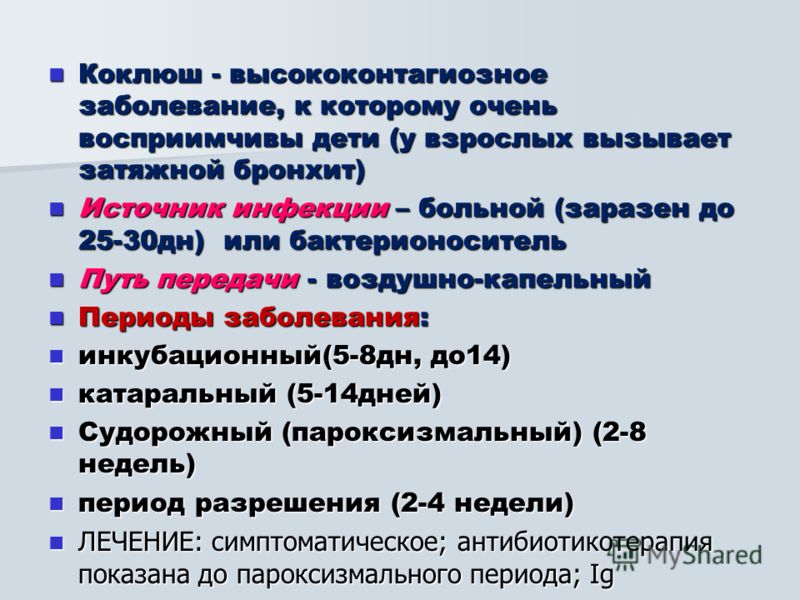 - Коклюш - высококонтагиозное заболевание, к которому очень восприимчивы дети (у взрослых вызывает затяжной бронхит)
- Источник инфекции – больной (заразен до 25-30дн) или бактерионоситель
- Путь передачи - воздушно-капельный
- Периоды заболевания:
- инкубационный(5-8дн, до14)
- катаральный (5-14дней)
- Судорожный (пароксизмальный) (2-8 недель)
- период разрешения (2-4 недели)
- ЛЕЧЕНИЕ: симптоматическое; антибиотикотерапия показана до пароксизмального периода; Ig

MyShared